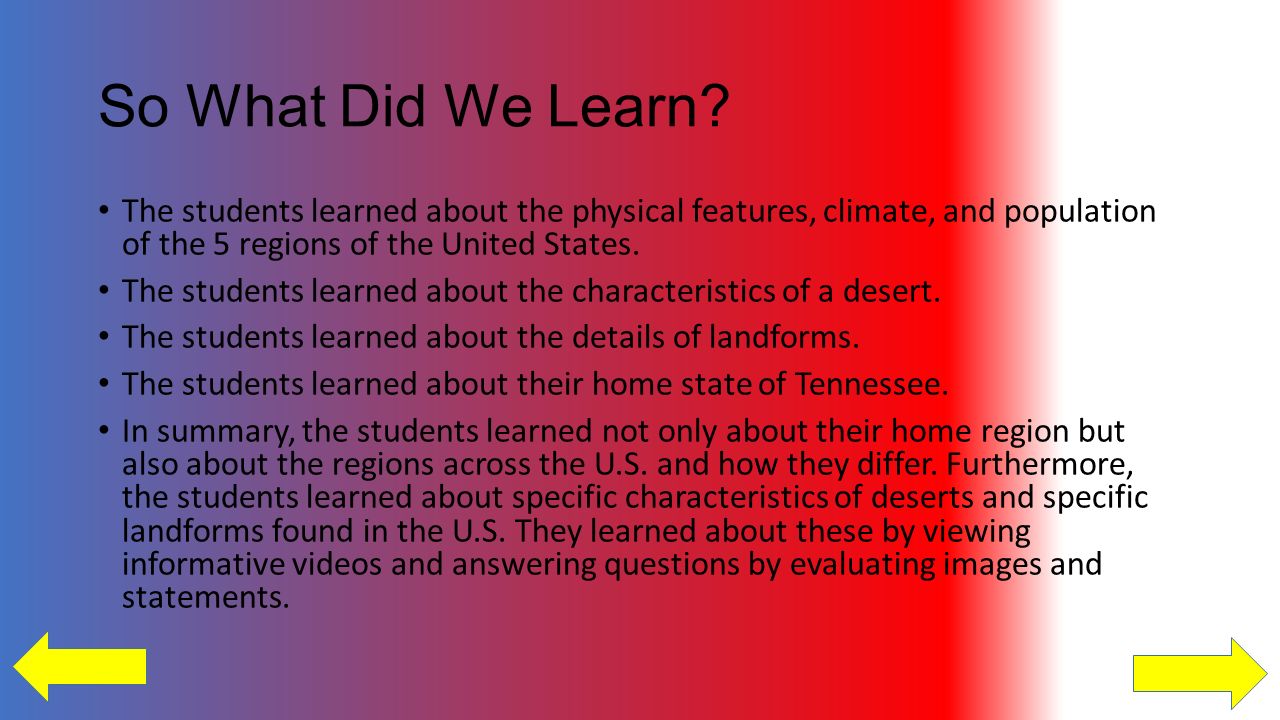 So What Did We Learn?

• The students learned about the physical features, climate, and population of the 5 regions of the United States.

• The students learned about the characteristics of a desert.

• The students learned about the details of landforms.

• The students learned about their home state of Tennessee.

• In summary, the students learned not only about their home region but also about the regions across the U.S. and how they differ. Furthermore, the students learned about specific characteristics of deserts and specific landforms found in the U.S. They learned about these by viewing informative videos and answering questions by evaluating images and statements.